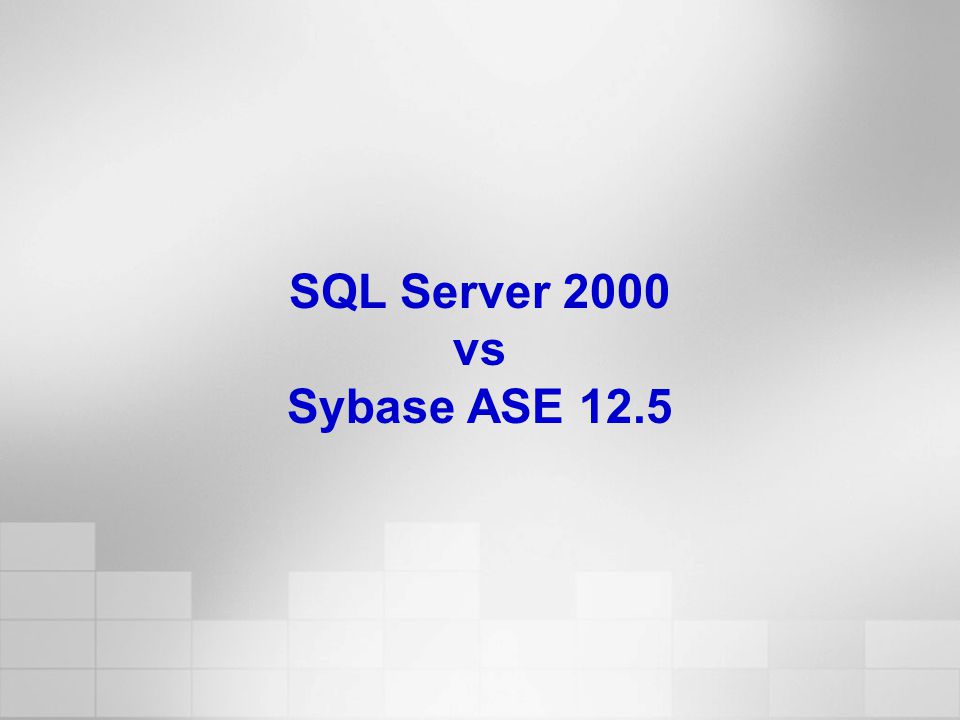 SQL Server 2000
vs
Sybase ASE 12.5